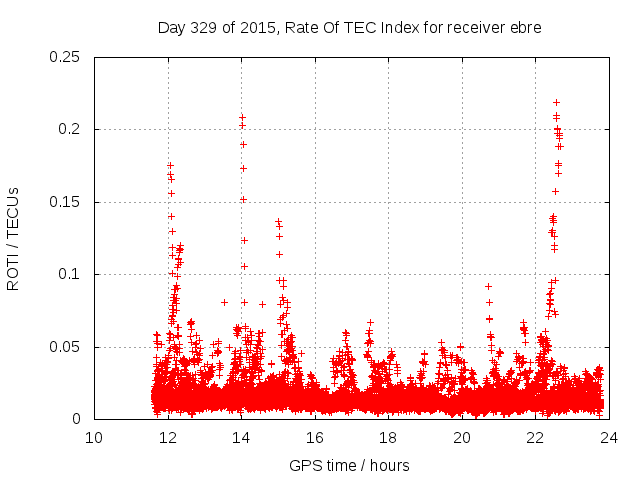 Day 329 of 2015, Rate Of TEC Index for receiver ebre

ROTI / TECUs

0.25
0.2
0.15
0.1
0.05
0

10
12
14
16
18
20
22
24

GPS time / hours